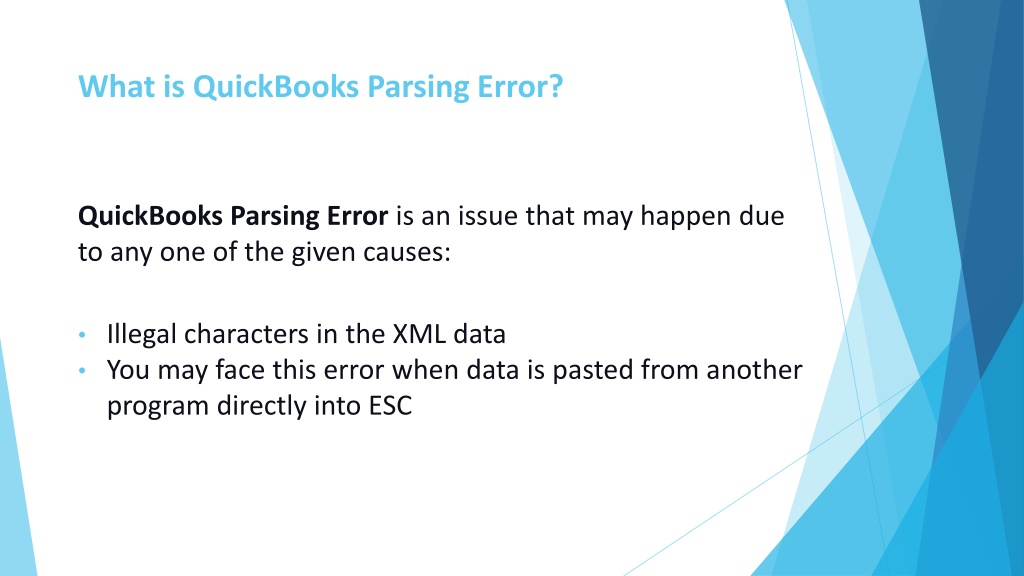 What is QuickBooks Parsing Error?

QuickBooks Parsing Error is an issue that may happen due to any one of the given causes:

• Illegal characters in the XML data
• You may face this error when data is pasted from another program directly into ESC